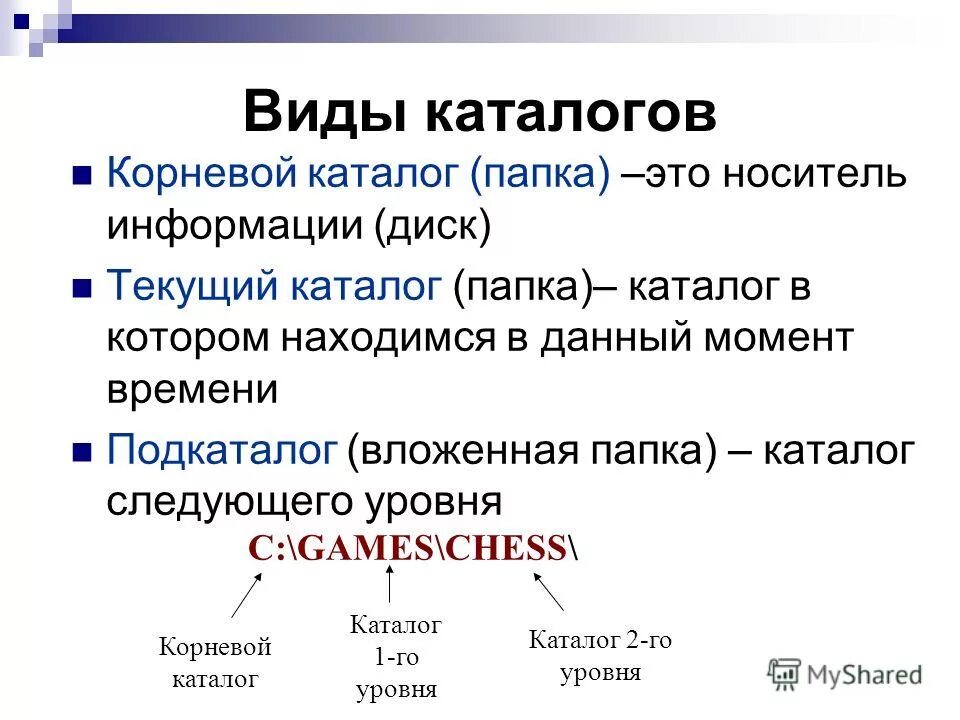 Виды каталогов

Корневой каталог (папка) –это носитель информации (диск)

Текущий каталог (папка)– каталог в котором находимся в данный момент времени

Подкаталог (вложенная папка) – каталог следующего уровня

C:\GAMES\CHESS\

Корневой каталог

Каталог 1-го уровня

Каталог 2-го уровня

MyShared